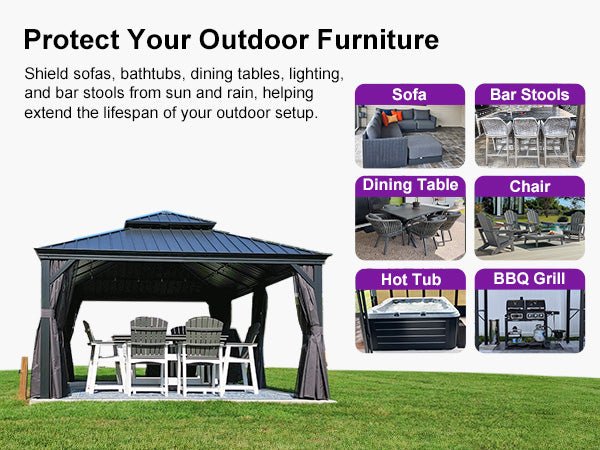 Protect Your Outdoor Furniture

Shield sofas, bathtubs, dining tables, lighting, and bar stools from sun and rain, helping extend the lifespan of your outdoor setup.

Sofa

Bar Stools

Dining Table

Chair

Hot Tub

BBQ Grill